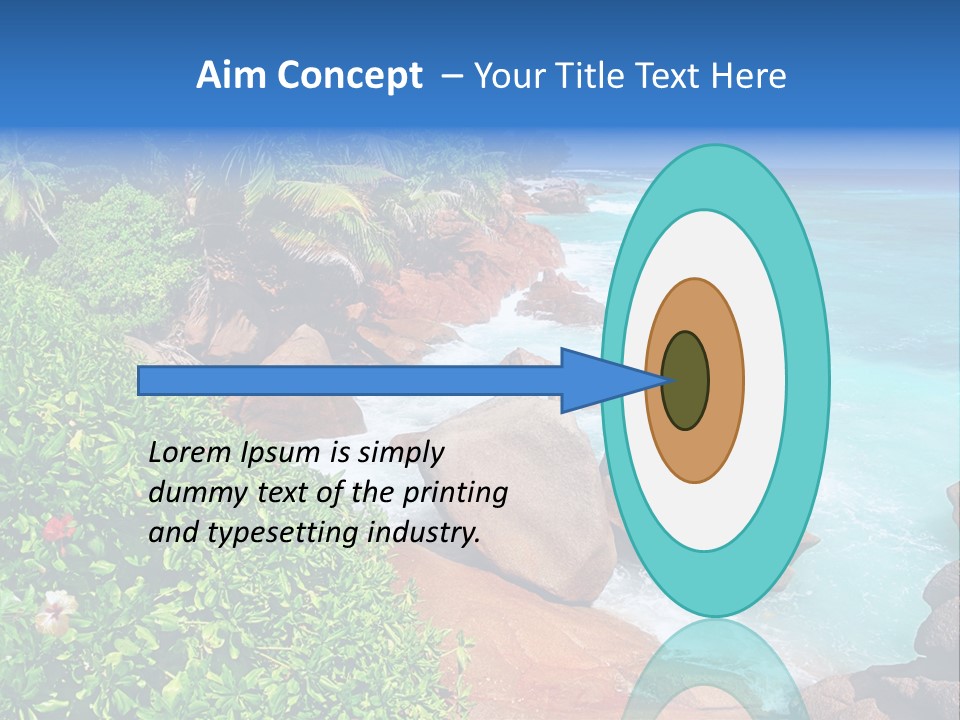 Aim Concept – Your Title Text Here

Lorem Ipsum is simply dummy text of the printing and typesetting industry.